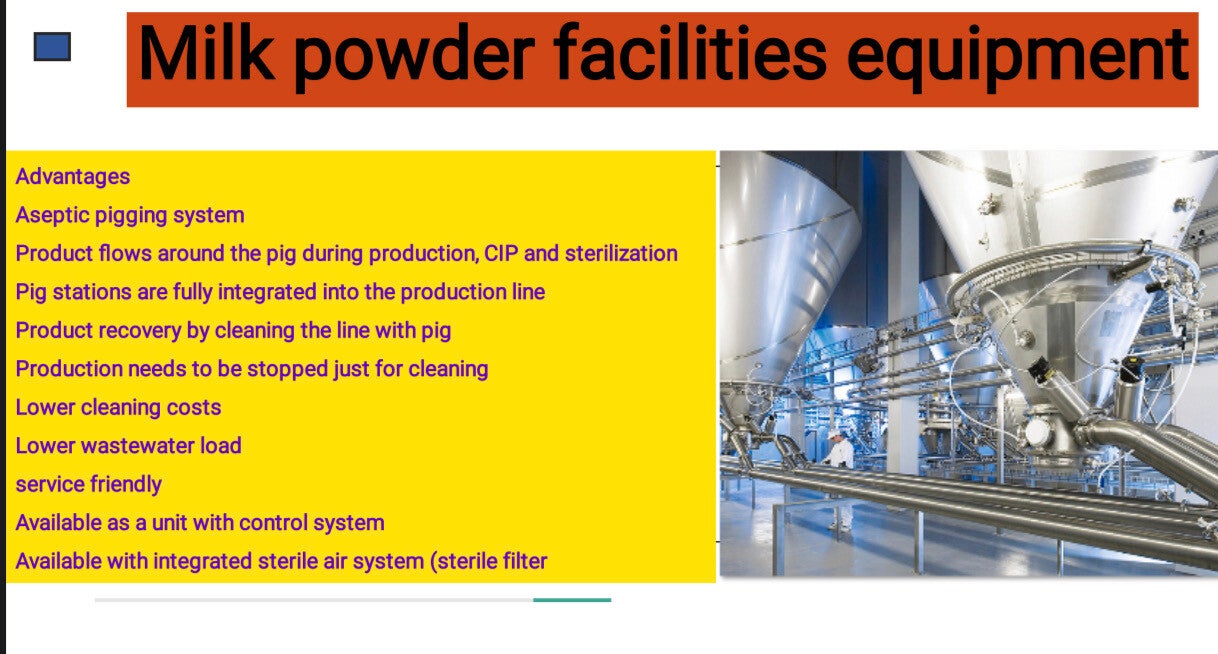 Milk powder facilities equipment

Advantages
Aseptic pigging system
Product flows around the pig during production, CIP and sterilization
Pig stations are fully integrated into the production line
Product recovery by cleaning the line with pig
Production needs to be stopped just for cleaning
Lower cleaning costs
Lower wastewater load
service friendly
Available as a unit with control system
Available with integrated sterile air system (sterile filter